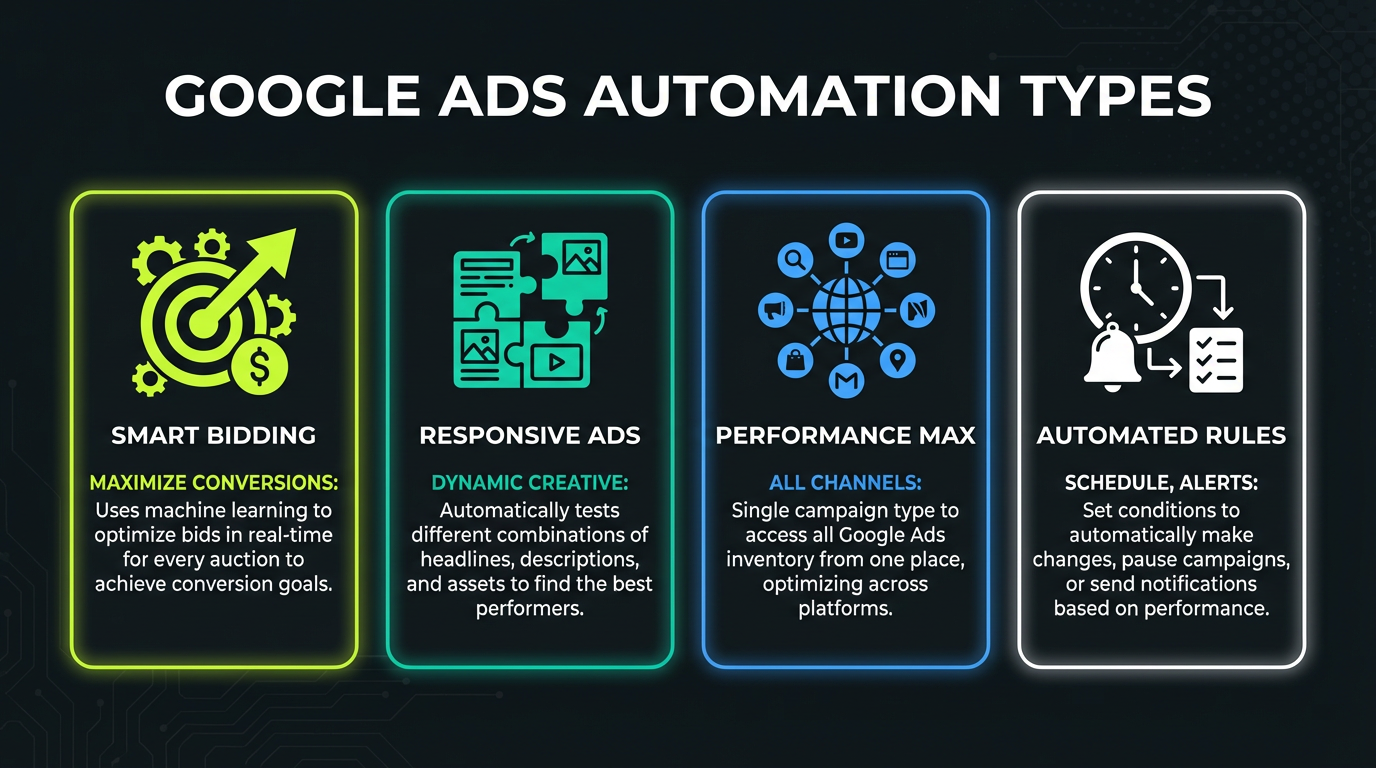 GOOGLE ADS AUTOMATION TYPES

SMART BIDDING

MAXIMIZE CONVERSIONS: Uses machine learning to optimize bids in real-time for every auction to achieve conversion goals.

RESPONSIVE ADS

DYNAMIC CREATIVE: Automatically tests different combinations of headlines, descriptions, and assets to find the best performers.

PERFORMANCE MAX

ALL CHANNELS: Single campaign type to access all Google Ads inventory from one place, optimizing across platforms.

AUTOMATED RULES

SCHEDULE, ALERTS: Set conditions to automatically make changes, pause campaigns, or send notifications based on performance.